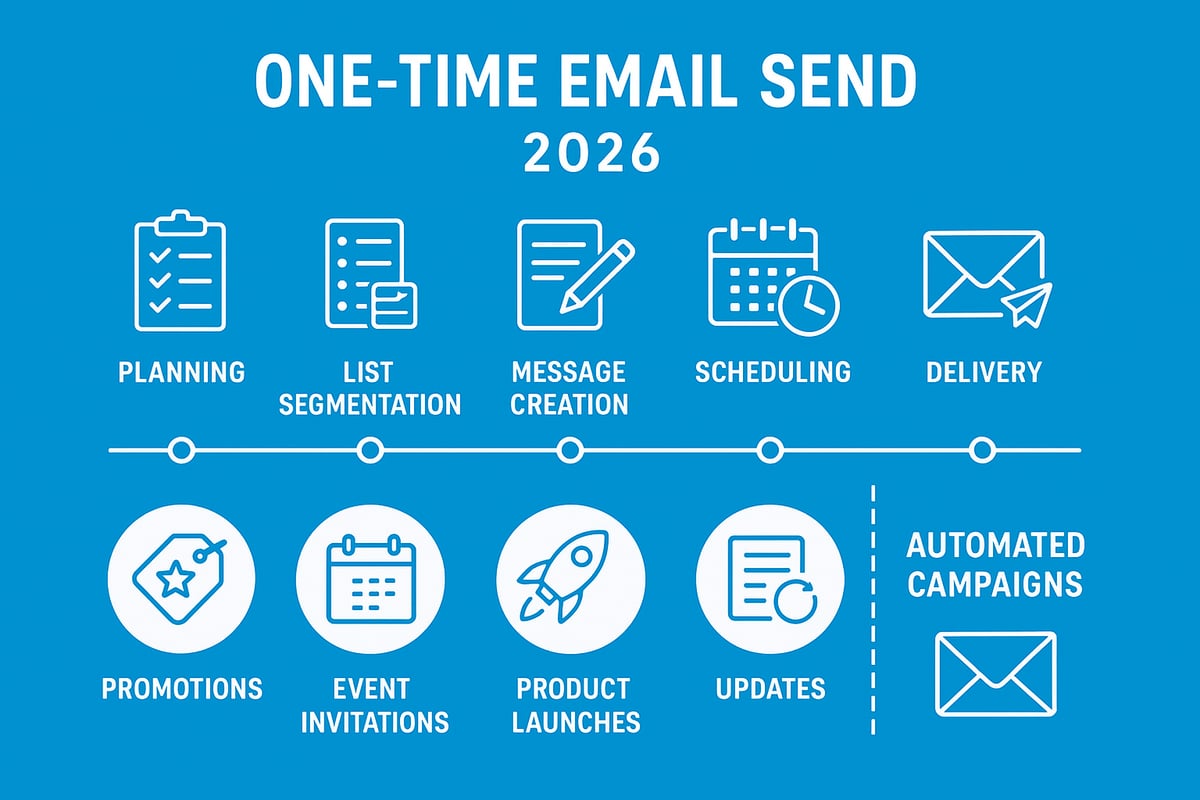 ONE-TIME EMAIL SEND
2026

PLANNING

LIST SEGMENTATION

MESSAGE CREATION

SCHEDULING

DELIVERY

PROMOTIONS

EVENT INVITATIONS

PRODUCT LAUNCHES

UPDATES

AUTOMATED CAMPAIGNS